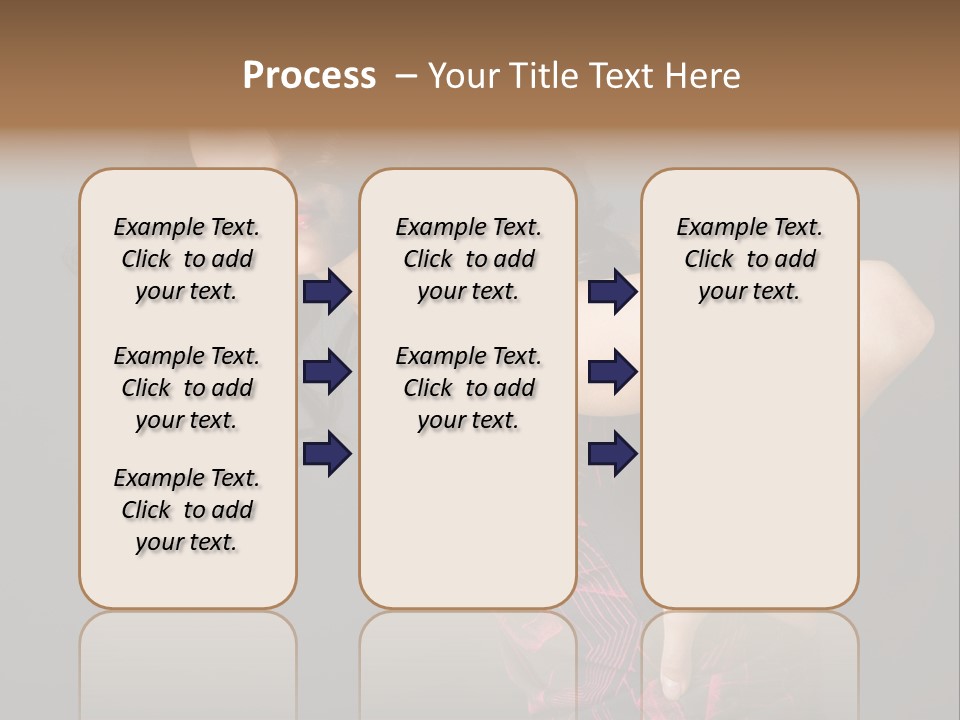 Process – Your Title Text Here

Example Text. Click to add your text.

Example Text. Click to add your text.

Example Text. Click to add your text.

Example Text. Click to add your text.

Example Text. Click to add your text.

Example Text. Click to add your text.